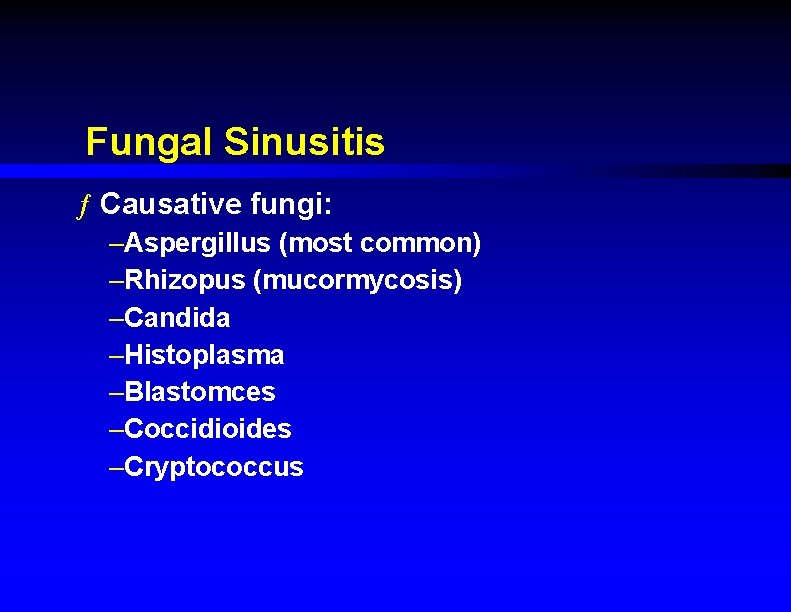 Fungal Sinusitis

ƒ Causative fungi:
–Aspergillus (most common)
–Rhizopus (mucormycosis)
–Candida
–Histoplasma
–Blastomces
–Coccidioides
–Cryptococcus